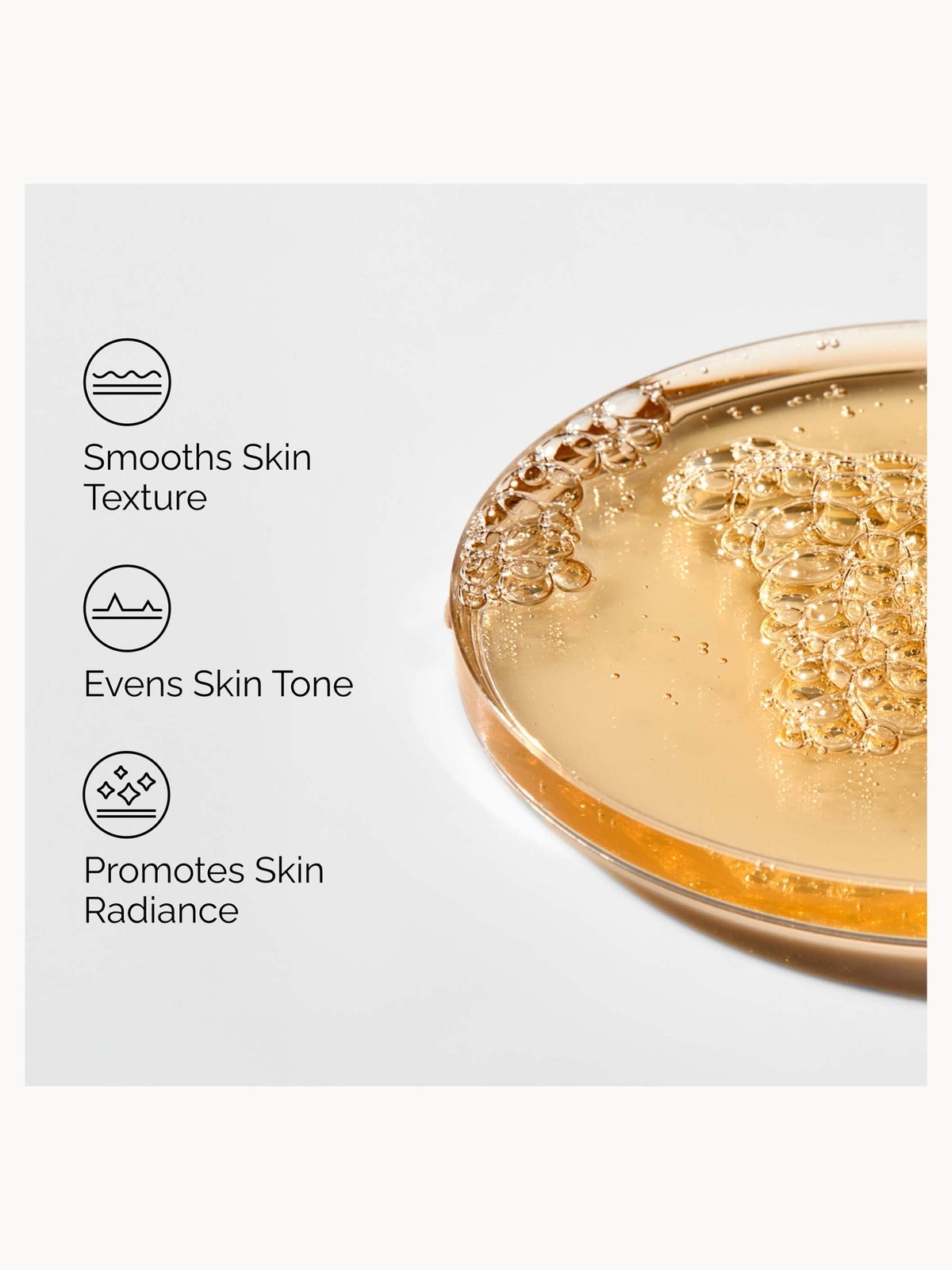 Smooths Skin Texture

Evens Skin Tone

Promotes Skin Radiance